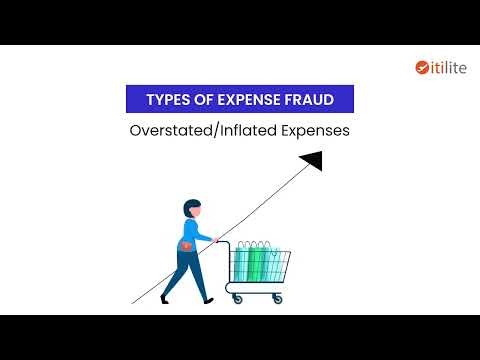 itilite

TYPES OF EXPENSE FRAUD

Overstated/Inflated Expenses